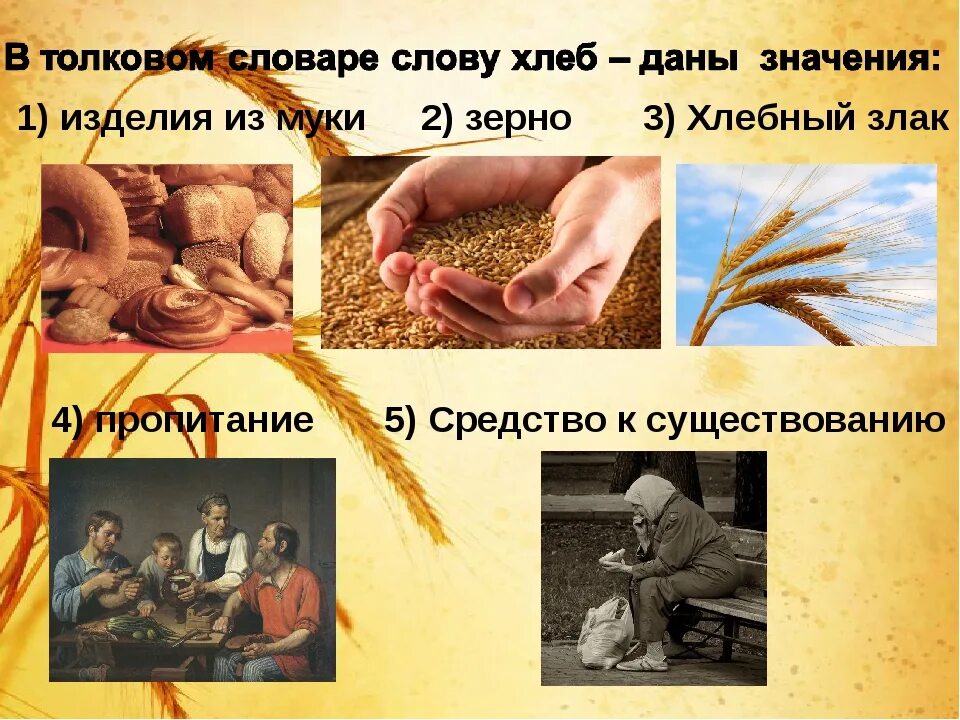 В толковом словаре слову хлеб – даны значения:

1) изделия из муки 2) зерно 3) Хлебный злак

4) пропитание 5) Средство к существованию